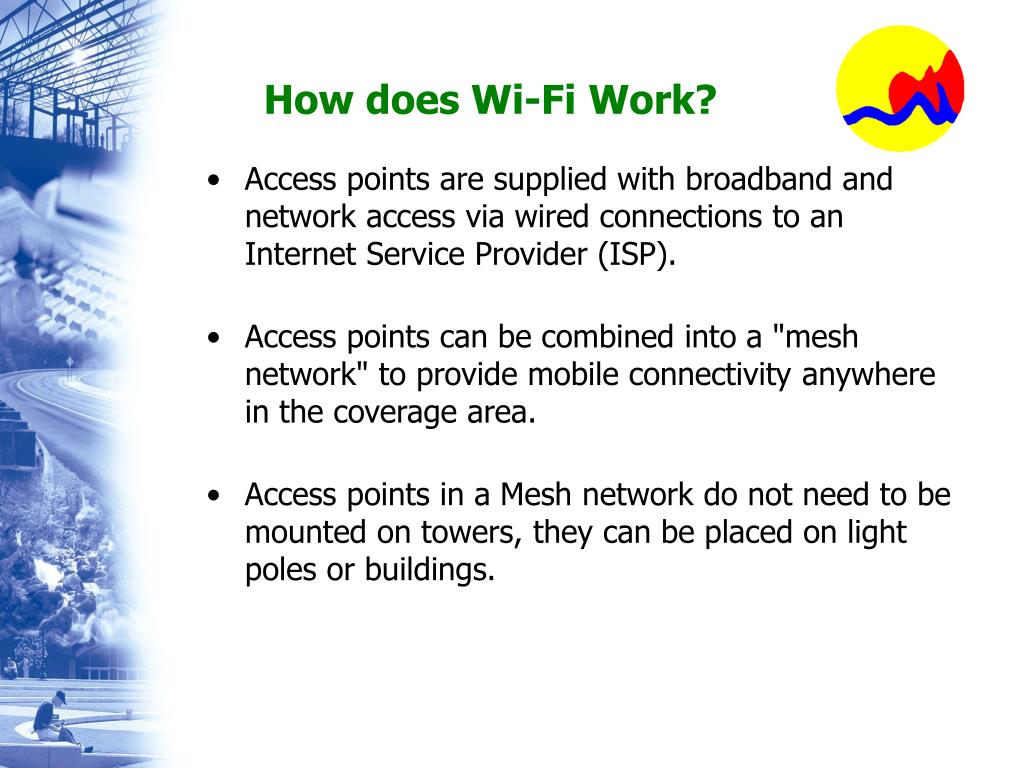 How does Wi-Fi Work?

• Access points are supplied with broadband and network access via wired connections to an Internet Service Provider (ISP).

• Access points can be combined into a "mesh network" to provide mobile connectivity anywhere in the coverage area.

• Access points in a Mesh network do not need to be mounted on towers, they can be placed on light poles or buildings.